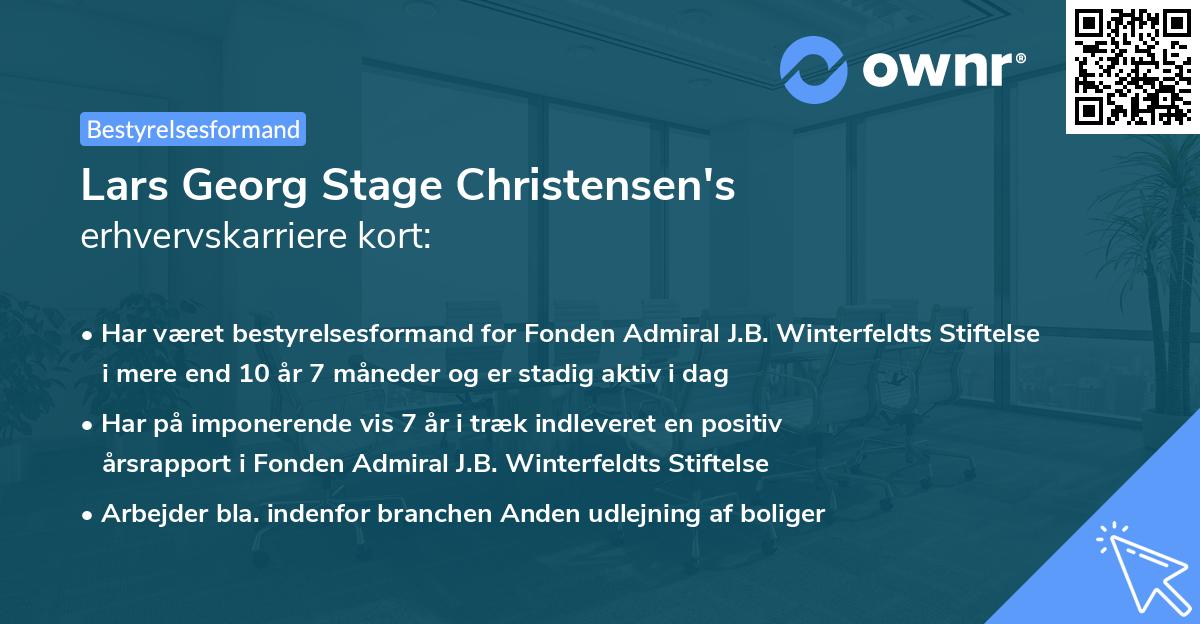 ownr®

Bestyrelsesformand

Lars Georg Stage Christensen's
erhvervskarriere kort:

• Har været bestyrelsesformand for Fonden Admiral J.B. Winterfeldts Stiftelse i mere end 10 år 7 måneder og er stadig aktiv i dag

• Har på imponerende vis 7 år i træk indleveret en positiv årsrapport i Fonden Admiral J.B. Winterfeldts Stiftelse

• Arbejder bla. indenfor branchen Anden udlejning af boliger